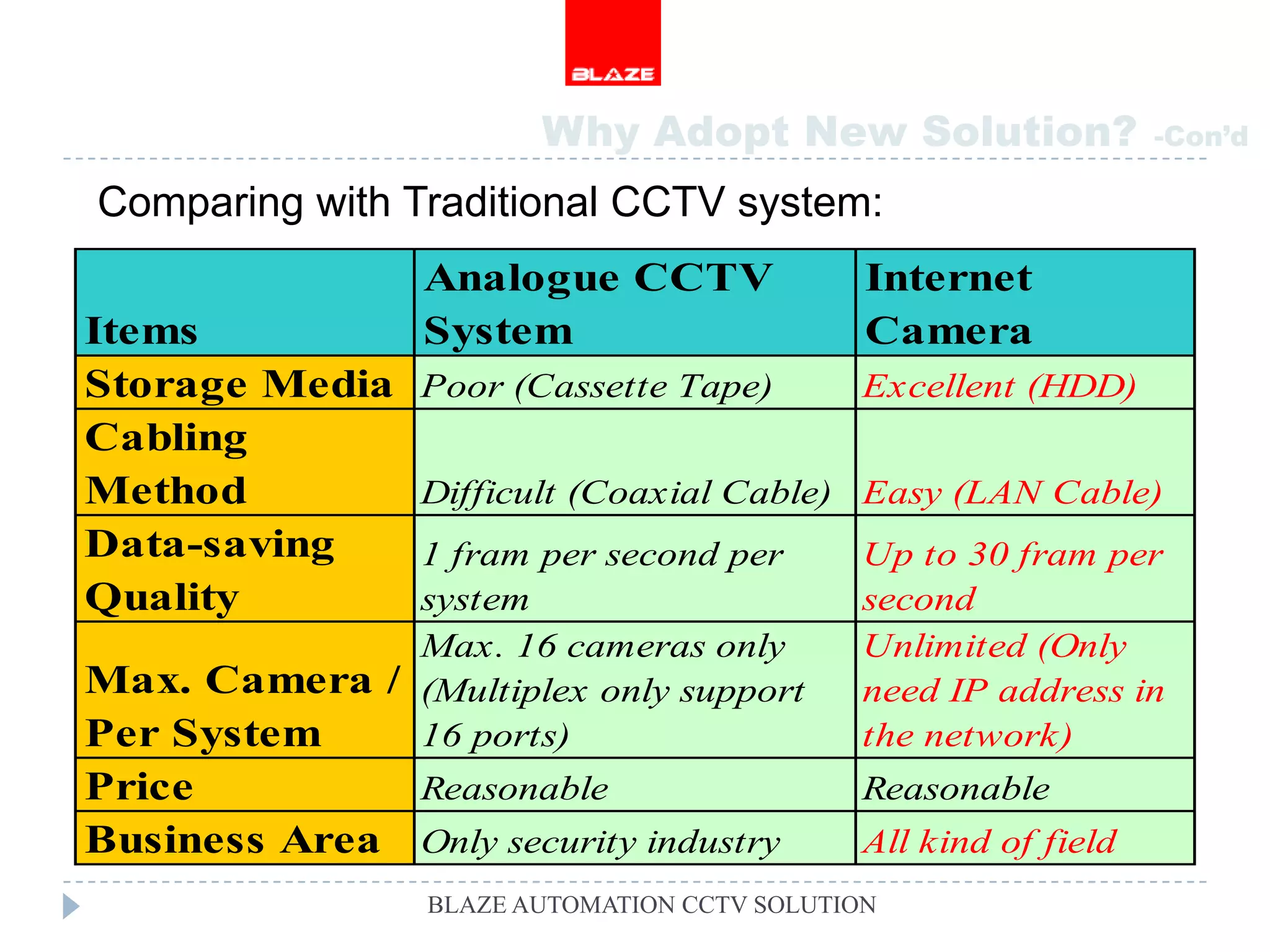 BLAZE

Why Adopt New Solution? -Con'd

Comparing with Traditional CCTV system:

| Items | Analogue CCTV System | Internet Camera |
|---|---|---|
| Storage Media | Poor (Cassette Tape) | Excellent (HDD) |
| Cabling Method | Difficult (Coaxial Cable) | Easy (LAN Cable) |
| Data-saving Quality | 1 fram per second per system | Up to 30 fram per second |
| Max. Camera / Per System | Max. 16 cameras only (Multiplex only support 16 ports) | Unlimited (Only need IP address in the network) |
| Price | Reasonable | Reasonable |
| Business Area | Only security industry | All kind of field |

BLAZE AUTOMATION CCTV SOLUTION